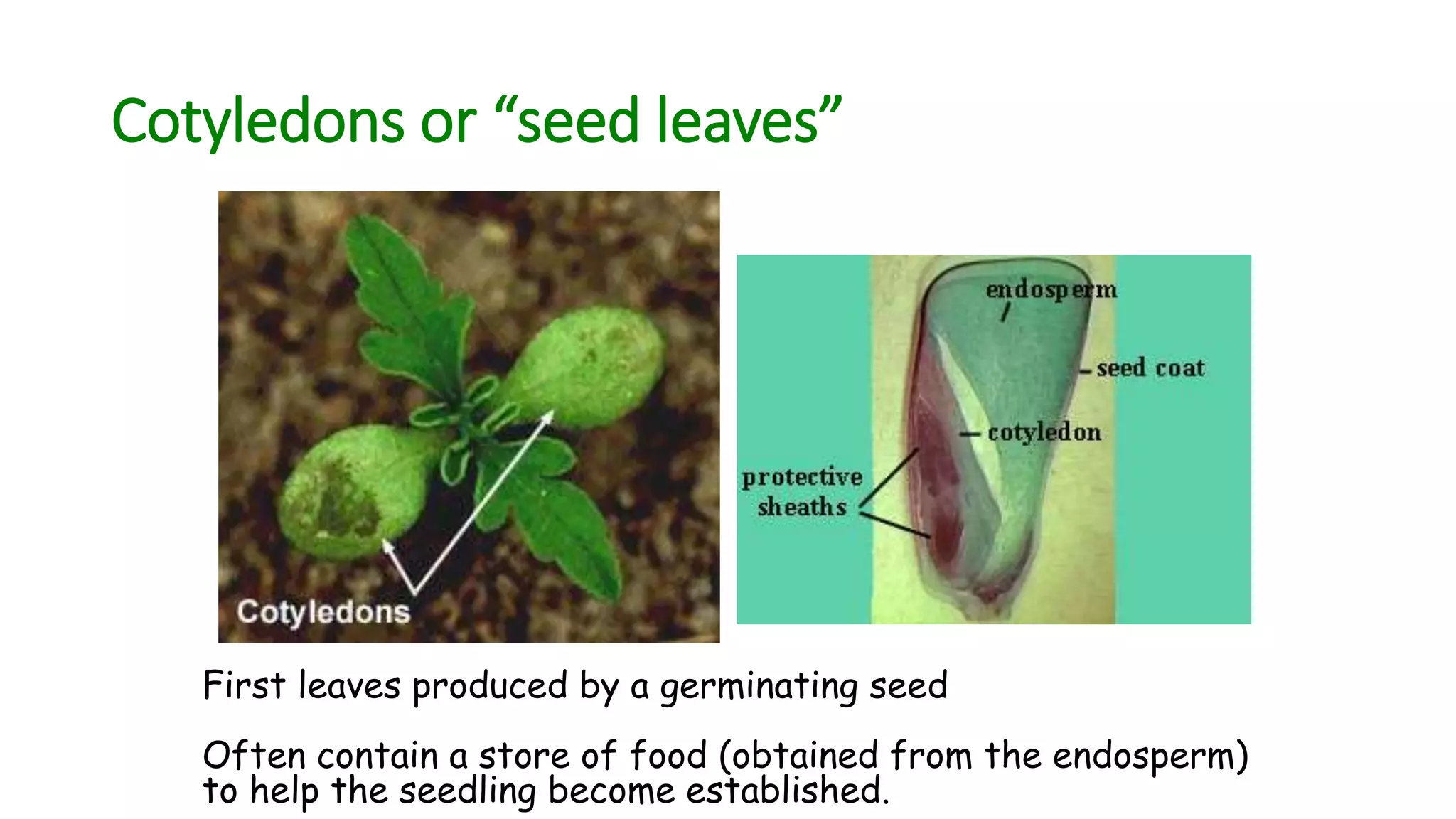 Cotyledons or “seed leaves”

Cotyledons

endosperm

seed coat

cotyledon

protective sheaths

First leaves produced by a germinating seed

Often contain a store of food (obtained from the endosperm) to help the seedling become established.